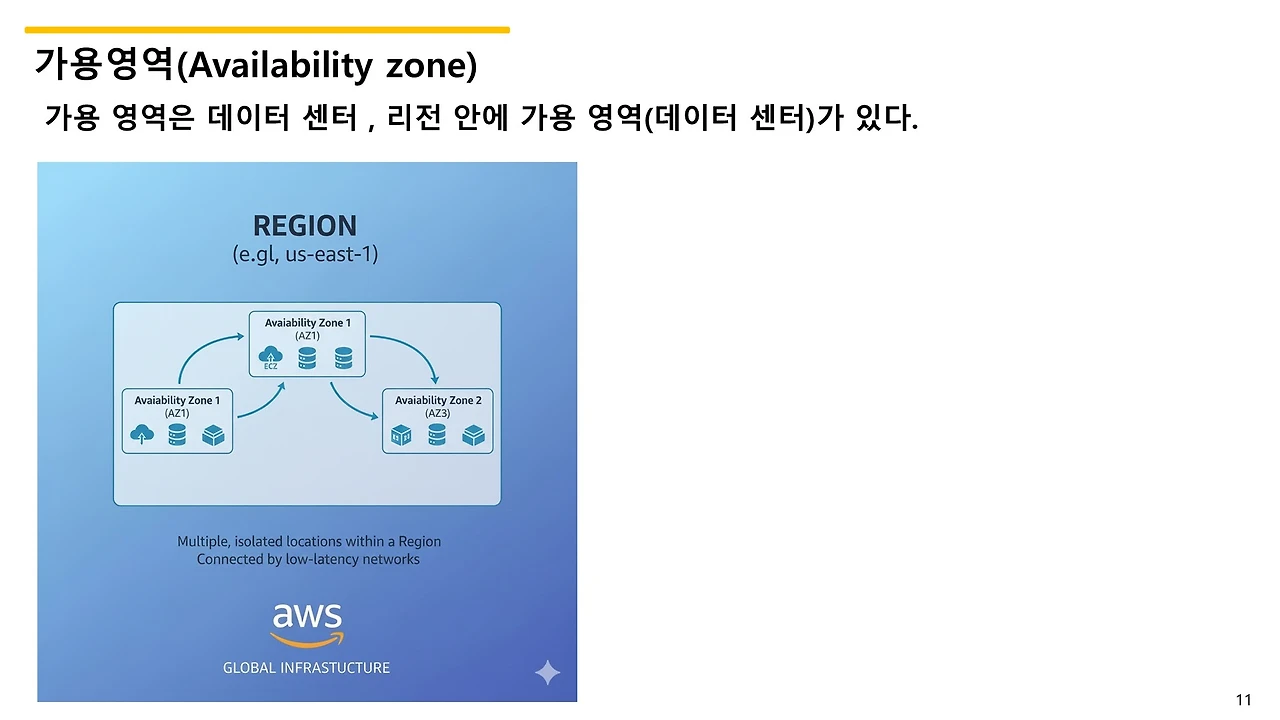 가용영역(Availability zone)

가용 영역은 데이터 센터 , 리전 안에 가용 영역(데이터 센터)가 있다.

REGION
(e.gl, us-east-1)

Avaiability Zone 1
(AZ1)
ECZ

Avaiability Zone 1
(AZ1)

Avaiability Zone 2
(AZ3)

Multiple, isolated locations within a Region
Connected by low-latency networks

aws
GLOBAL INFRASTUCTURE

11